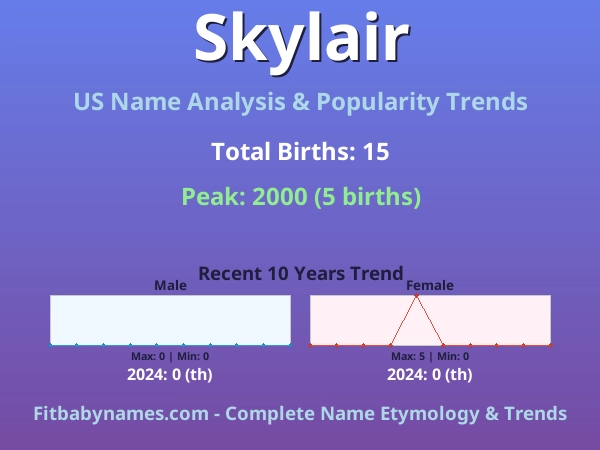 Skylair

US Name Analysis & Popularity Trends

Total Births: 15

Peak: 2000 (5 births)

Recent 10 Years Trend

Male

Max: 0 | Min: 0

2024: 0 (th)

Female

Max: 5 | Min: 0

2024: 0 (th)

Fitbabynames.com - Complete Name Etymology & Trends